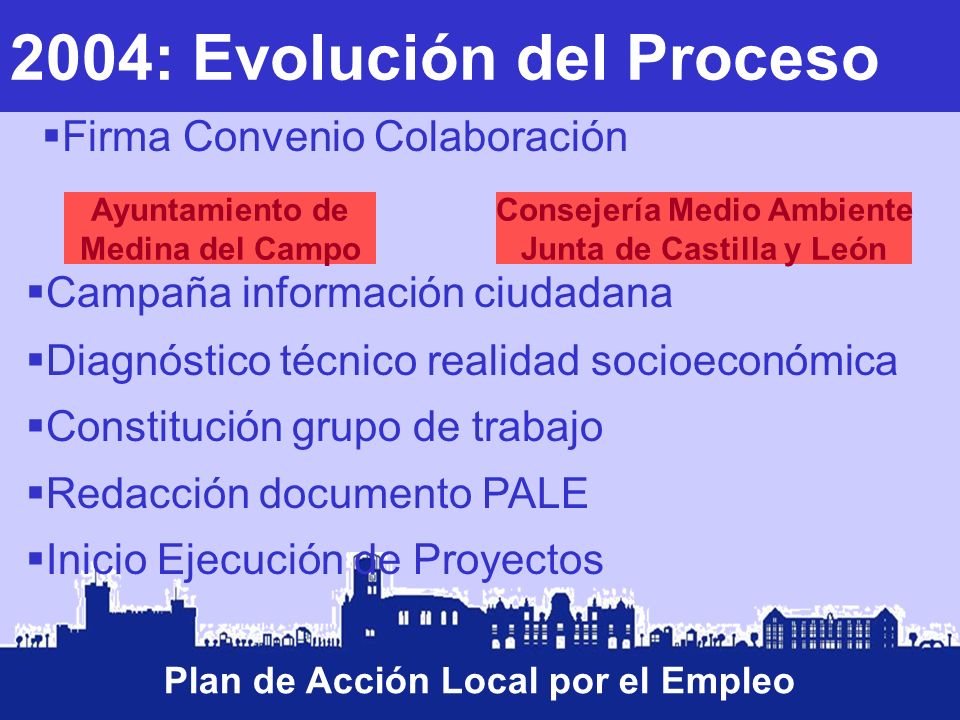 2004: Evolución del Proceso

▪Firma Convenio Colaboración

Ayuntamiento de Medina del Campo

Consejería Medio Ambiente Junta de Castilla y León

▪Campaña información ciudadana

▪Diagnóstico técnico realidad socioeconómica

▪Constitución grupo de trabajo

▪Redacción documento PALE

▪Inicio Ejecución de Proyectos

Plan de Acción Local por el Empleo